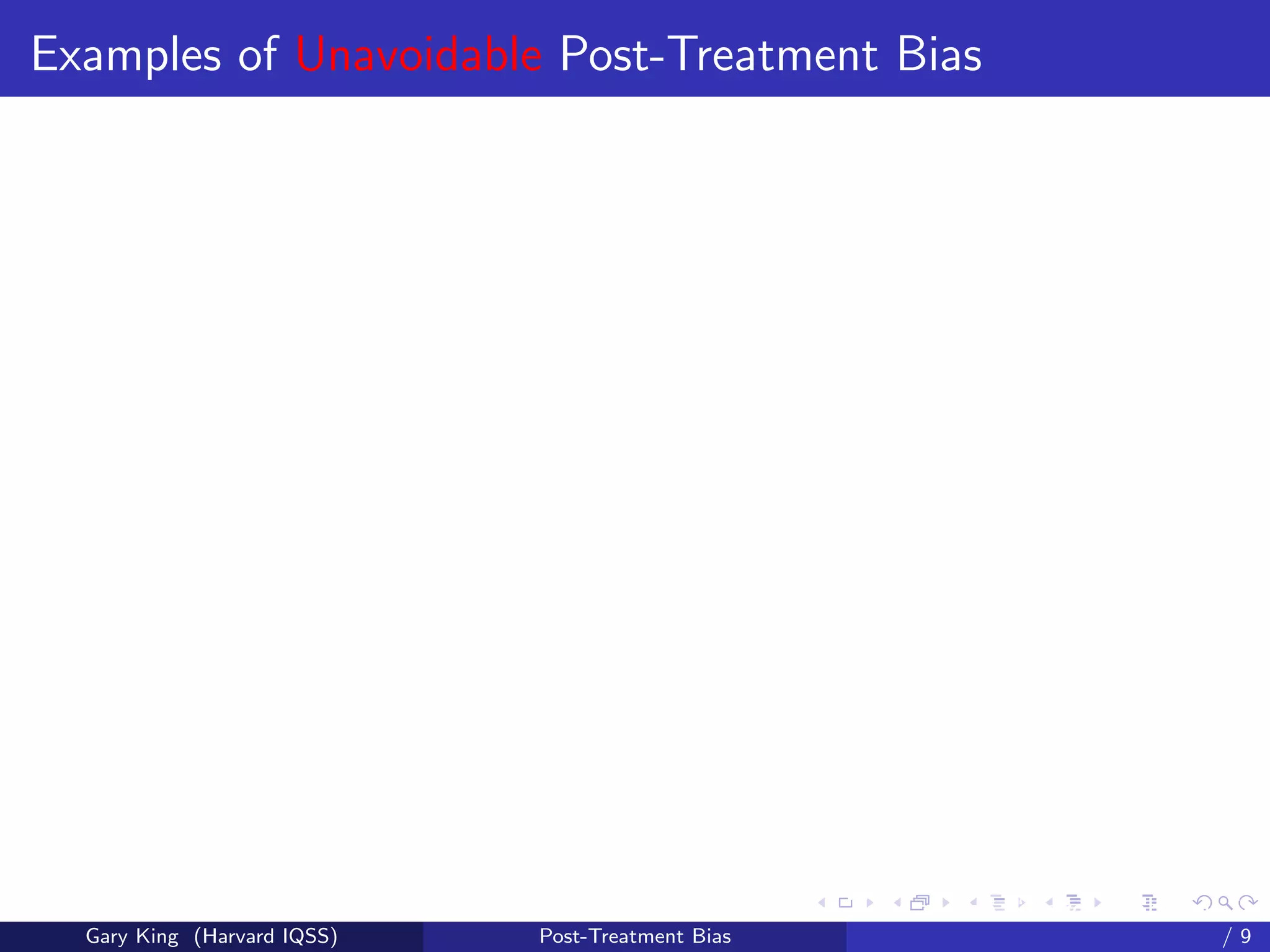 Examples of Unavoidable Post-Treatment Bias

Gary King (Harvard IQSS) Post-Treatment Bias / 9